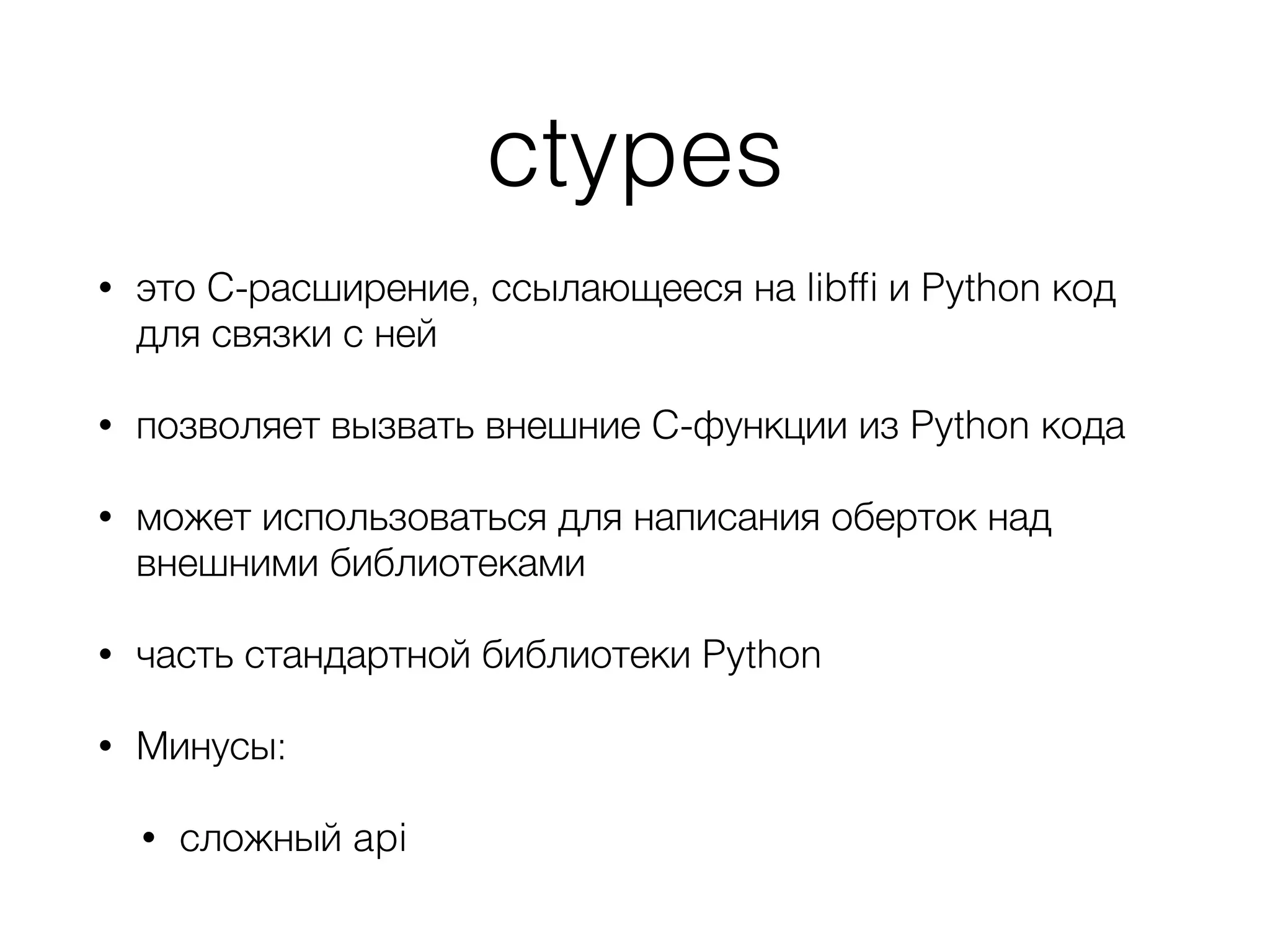 ctypes

• это C-расширение, ссылающееся на libffi и Python код для связки с ней

• позволяет вызвать внешние C-функции из Python кода

• может использоваться для написания оберток над внешними библиотеками

• часть стандартной библиотеки Python

• Минусы:

  • сложный api